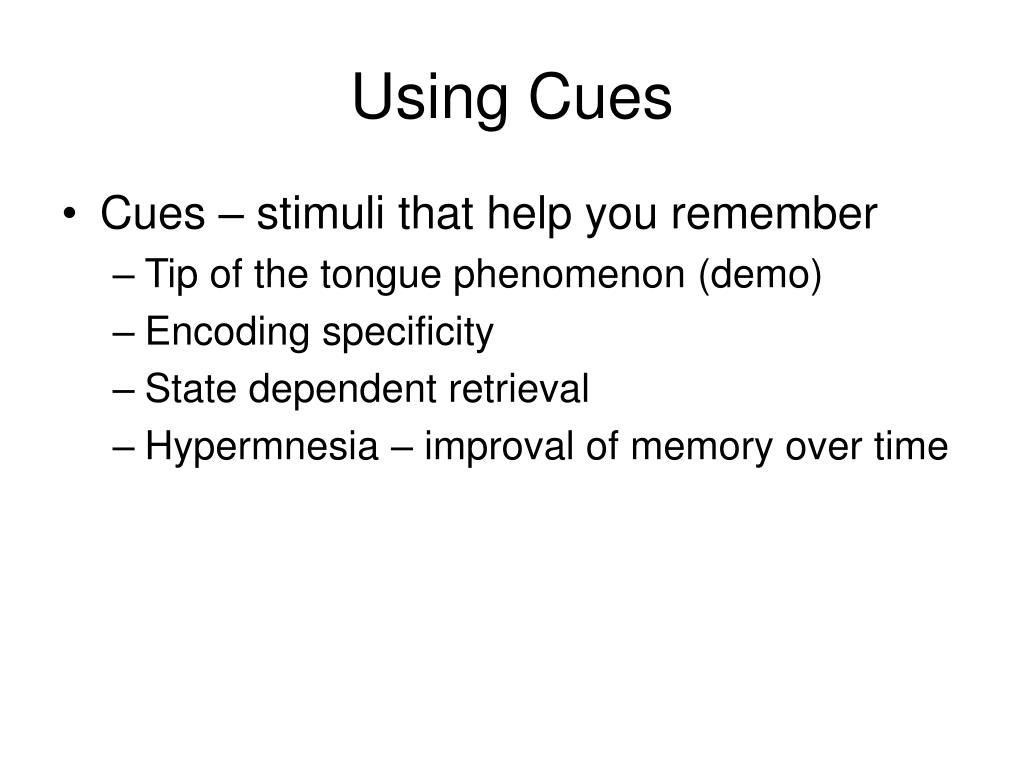 Using Cues

• Cues – stimuli that help you remember
– Tip of the tongue phenomenon (demo)
– Encoding specificity
– State dependent retrieval
– Hypermnesia – improval of memory over time